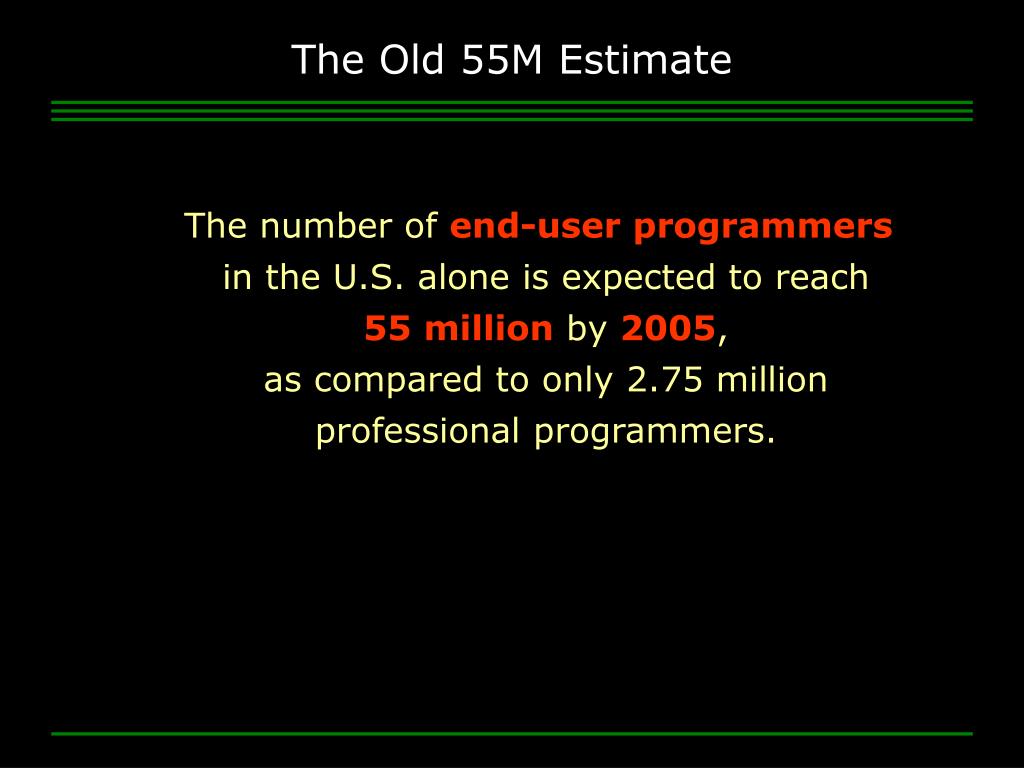 The Old 55M Estimate

The number of end-user programmers in the U.S. alone is expected to reach 55 million by 2005, as compared to only 2.75 million professional programmers.